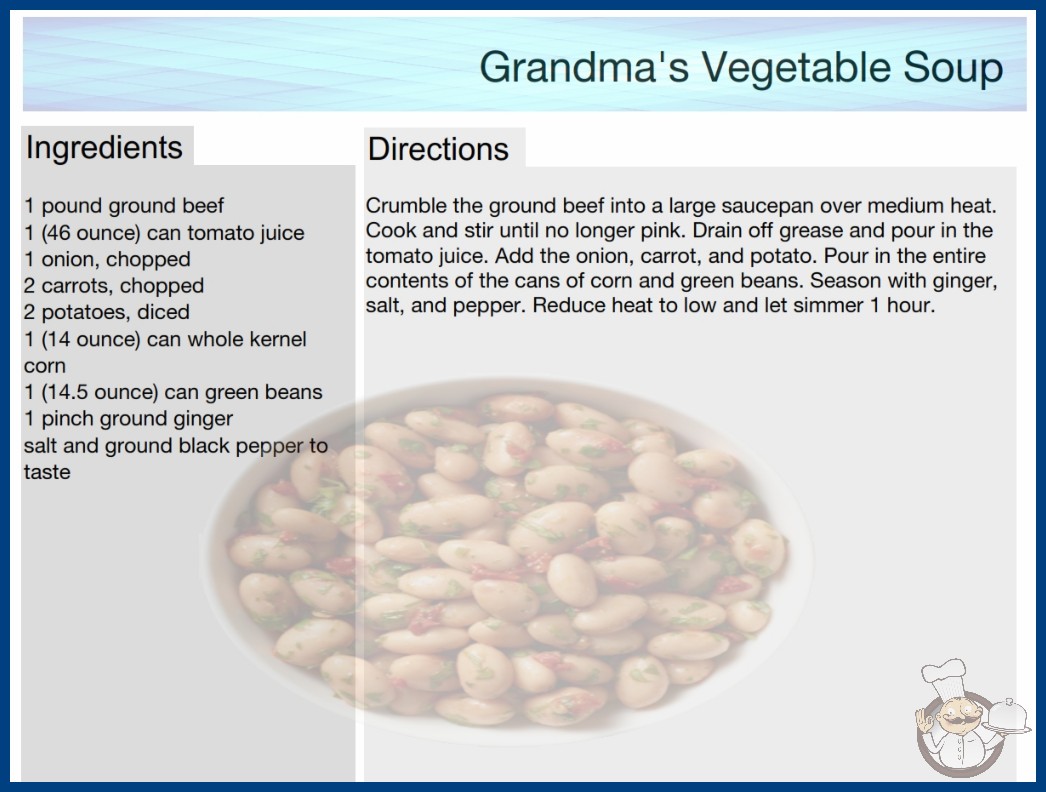 Grandma's Vegetable Soup

Ingredients

1 pound ground beef
1 (46 ounce) can tomato juice
1 onion, chopped
2 carrots, chopped
2 potatoes, diced
1 (14 ounce) can whole kernel corn
1 (14.5 ounce) can green beans
1 pinch ground ginger
salt and ground black pepper to taste

Directions

Crumble the ground beef into a large saucepan over medium heat. Cook and stir until no longer pink. Drain off grease and pour in the tomato juice. Add the onion, carrot, and potato. Pour in the entire contents of the cans of corn and green beans. Season with ginger, salt, and pepper. Reduce heat to low and let simmer 1 hour.